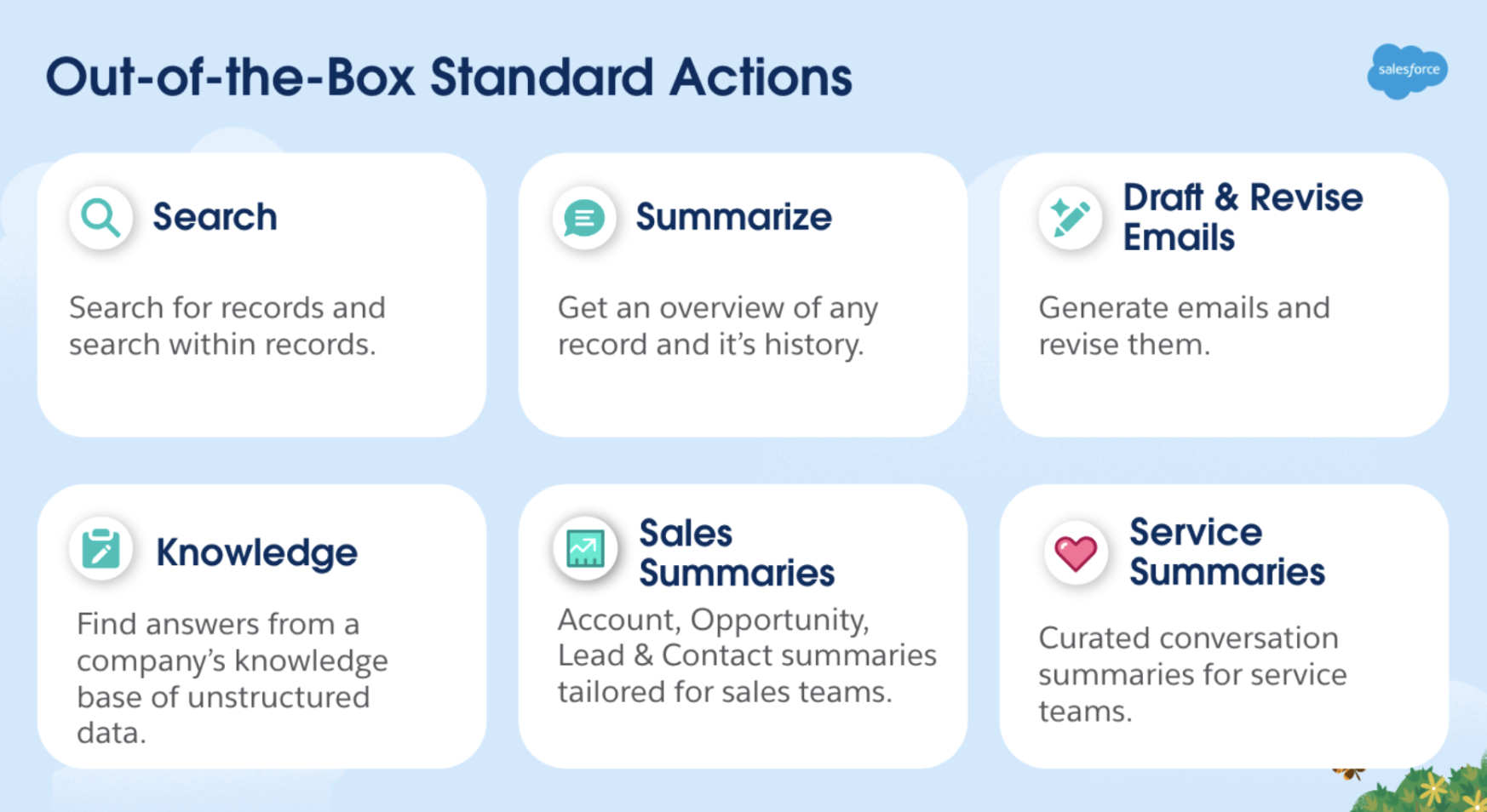 Out-of-the-Box Standard Actions

salesforce

Search

Search for records and search within records.

Summarize

Get an overview of any record and it's history.

Draft & Revise Emails

Generate emails and revise them.

Knowledge

Find answers from a company's knowledge base of unstructured data.

Sales Summaries

Account, Opportunity, Lead & Contact summaries tailored for sales teams.

Service Summaries

Curated conversation summaries for service teams.